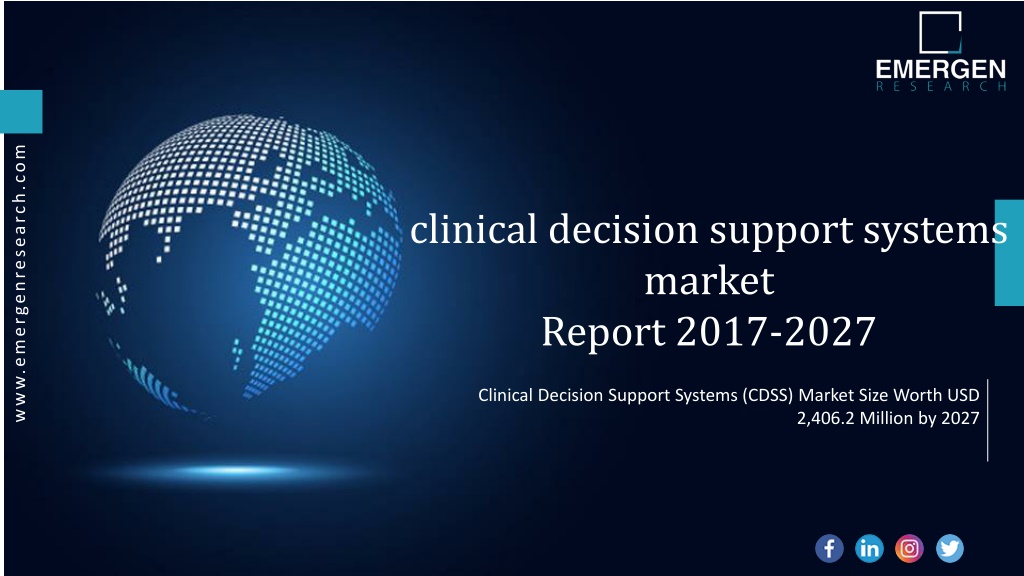 EMERGEN
RESEARCH

www.emergenresearch.com

clinical decision support systems market
Report 2017-2027

Clinical Decision Support Systems (CDSS) Market Size Worth USD 2,406.2 Million by 2027